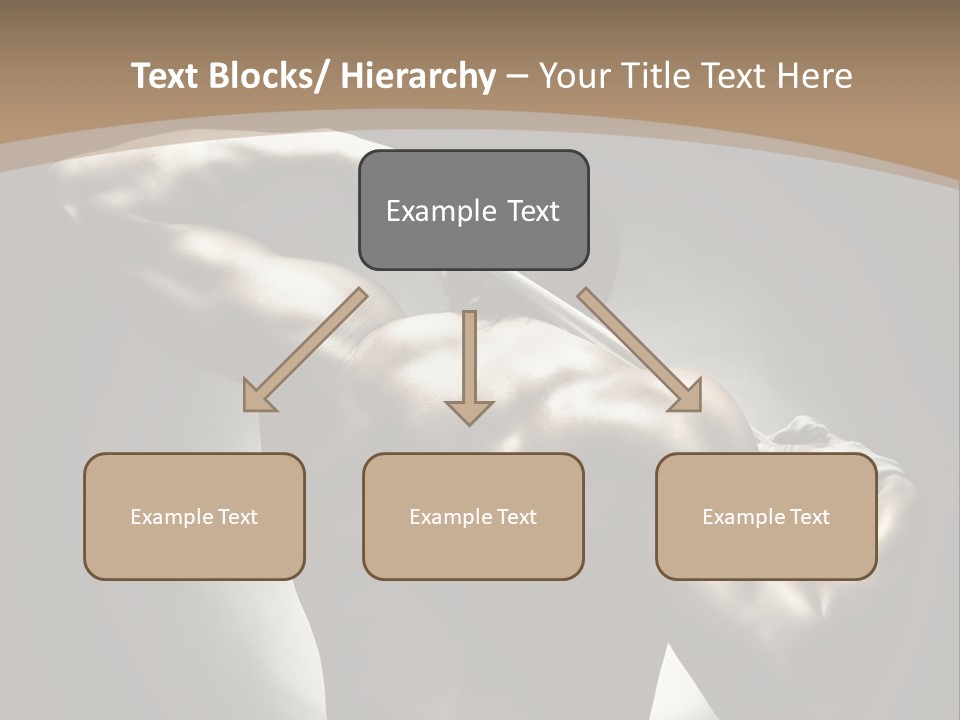 Text Blocks/ Hierarchy – Your Title Text Here

Example Text

Example Text

Example Text

Example Text